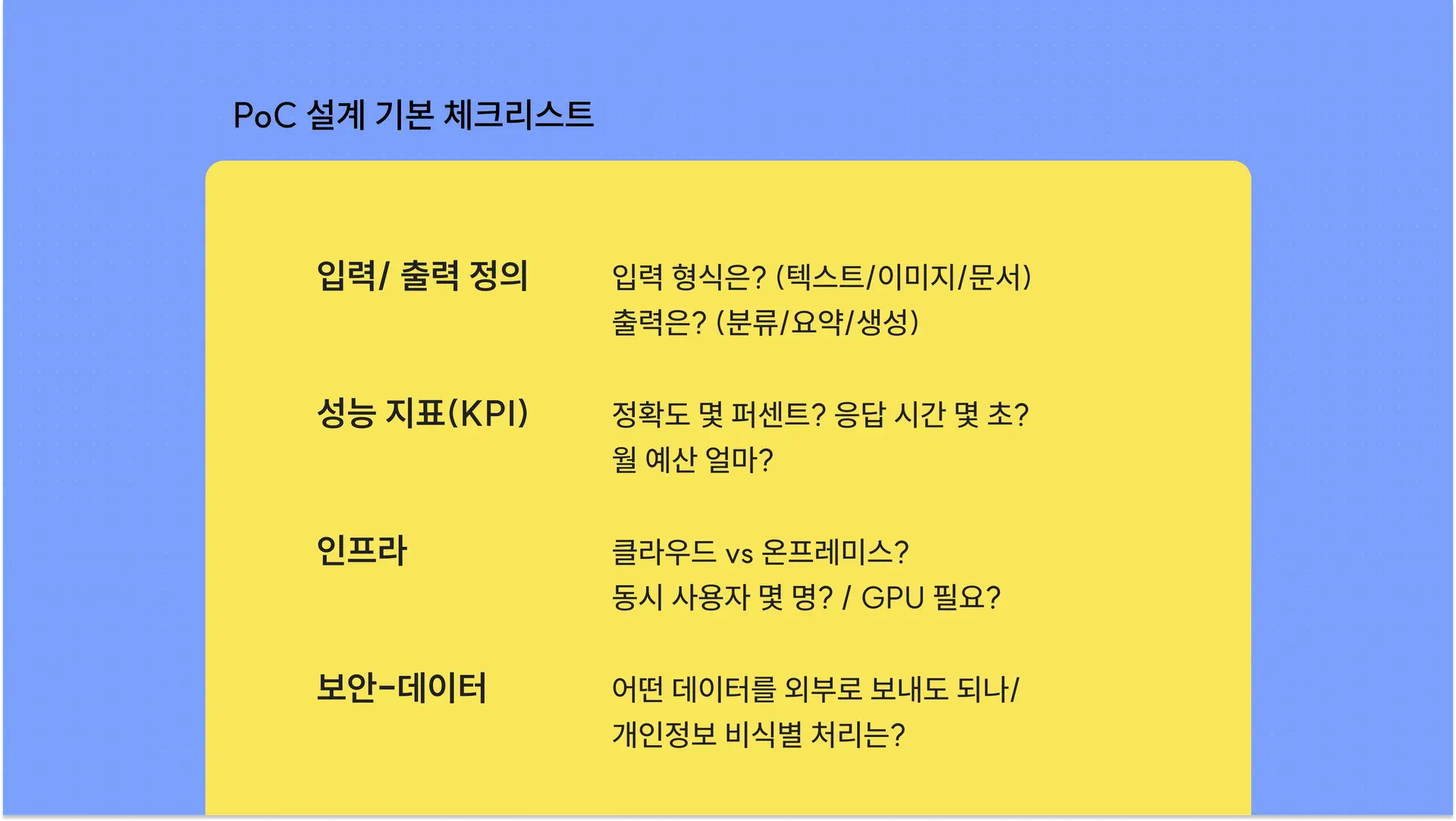 PoC 설계 기본 체크리스트

입력/ 출력 정의

입력 형식은? (텍스트/이미지/문서)
출력은? (분류/요약/생성)

성능 지표(KPI)

정확도 몇 퍼센트? 응답 시간 몇 초?
월 예산 얼마?

인프라

클라우드 vs 온프레미스?
동시 사용자 몇 명? / GPU 필요?

보안-데이터

어떤 데이터를 외부로 보내도 되나/
개인정보 비식별 처리는?